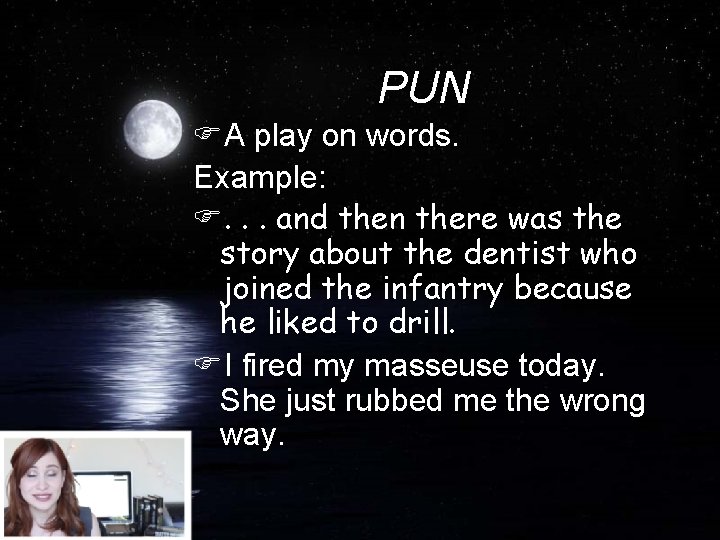 PUN

☞A play on words.

Example:

☞. . . and then there was the story about the dentist who joined the infantry because he liked to drill.

☞I fired my masseuse today. She just rubbed me the wrong way.